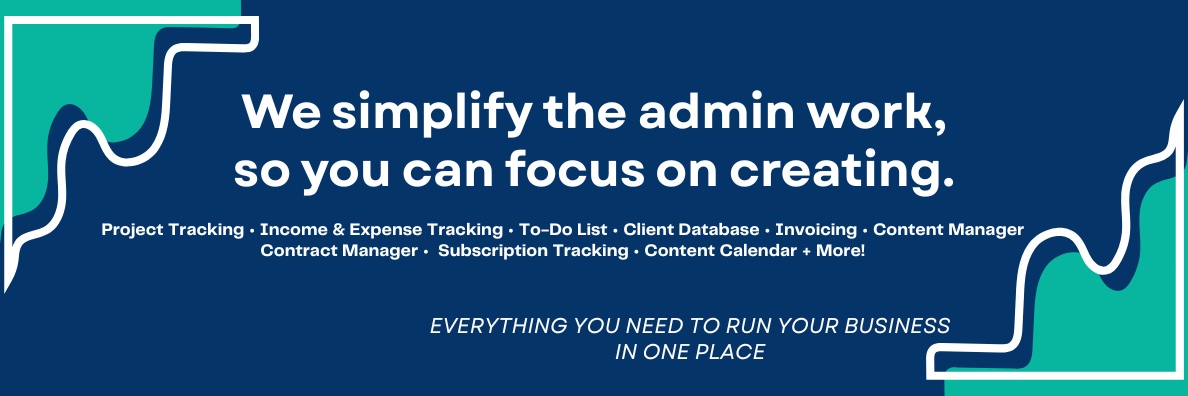 We simplify the admin work, so you can focus on creating.

Project Tracking • Income & Expense Tracking • To-Do List • Client Database • Invoicing • Content Manager
Contract Manager • Subscription Tracking • Content Calendar + More!

EVERYTHING YOU NEED TO RUN YOUR BUSINESS IN ONE PLACE